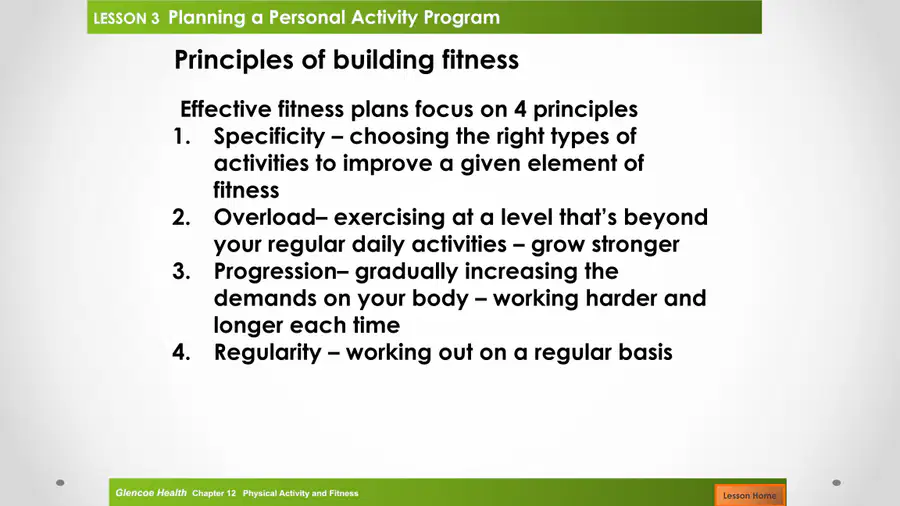 LESSON 3 Planning a Personal Activity Program

Principles of building fitness

Effective fitness plans focus on 4 principles

1. Specificity – choosing the right types of activities to improve a given element of fitness
2. Overload– exercising at a level that's beyond your regular daily activities – grow stronger
3. Progression– gradually increasing the demands on your body – working harder and longer each time
4. Regularity – working out on a regular basis

Glencoe Health Chapter 12 Physical Activity and Fitness

Lesson Home